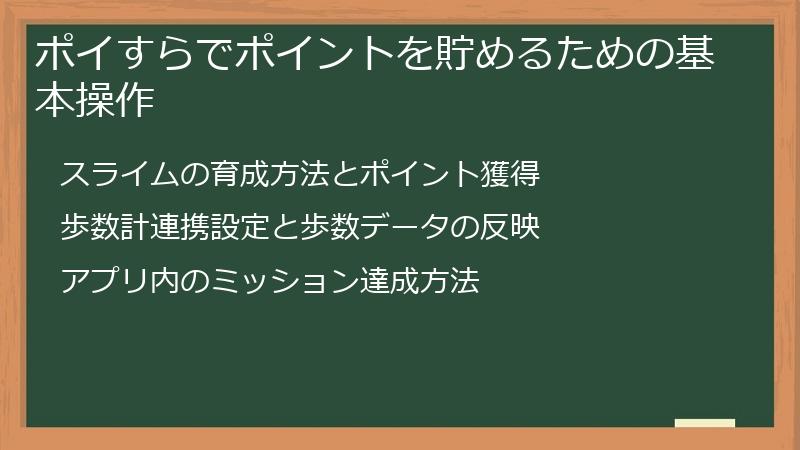 ポイすらでポイントを貯めるための基本操作

スライムの育成方法とポイント獲得

歩数計連携設定と歩数データの反映

アプリ内のミッション達成方法